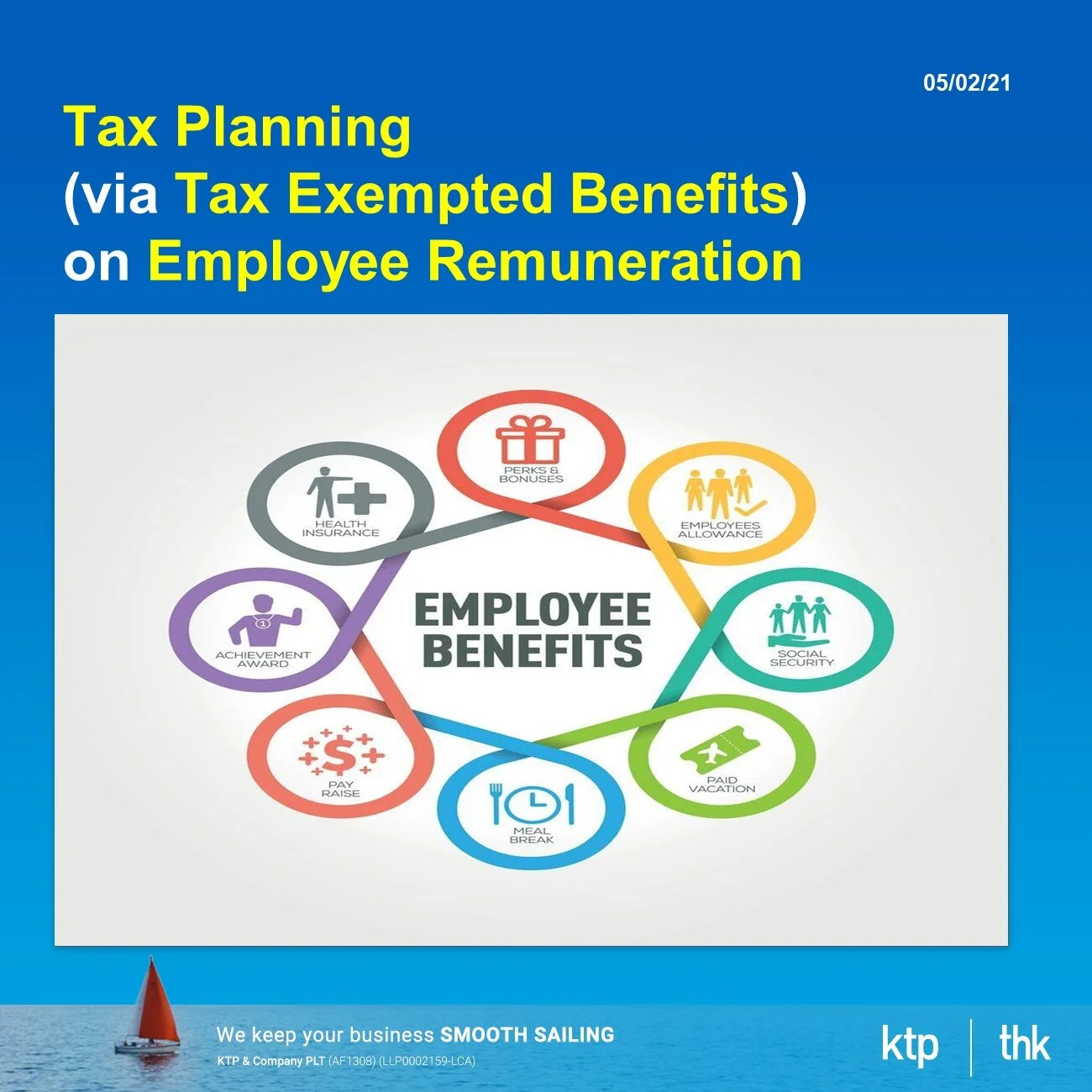 05/02/21

Tax Planning
(via Tax Exempted Benefits)
on Employee Remuneration

EMPLOYEE BENEFITS

PERKS & BONUSES

EMPLOYEES ALLOWANCE

SOCIAL SECURITY

PAID VACATION

MEAL BREAK

PAY RAISE

ACHIEVEMENT AWARD

HEALTH INSURANCE

We keep your business SMOOTH SAILING
KTP & Company PLT (AF1308) (LLP0002159-LCA)

ktp | thk